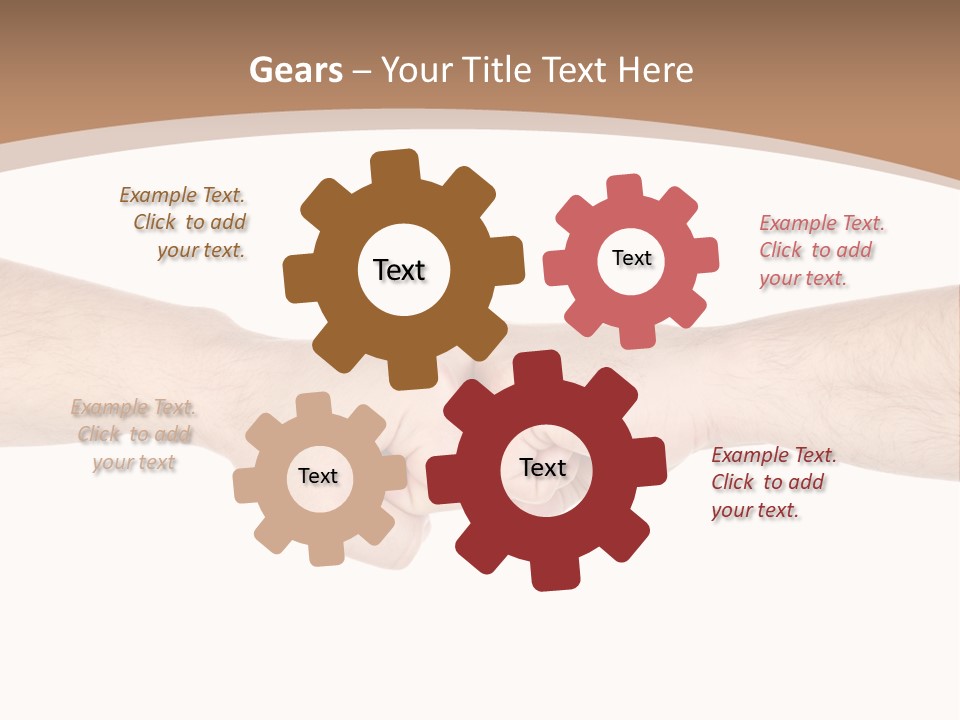 Gears – Your Title Text Here

Example Text. Click to add your text.

Text

Text

Example Text. Click to add your text.

Example Text. Click to add your text

Text

Text

Example Text. Click to add your text.